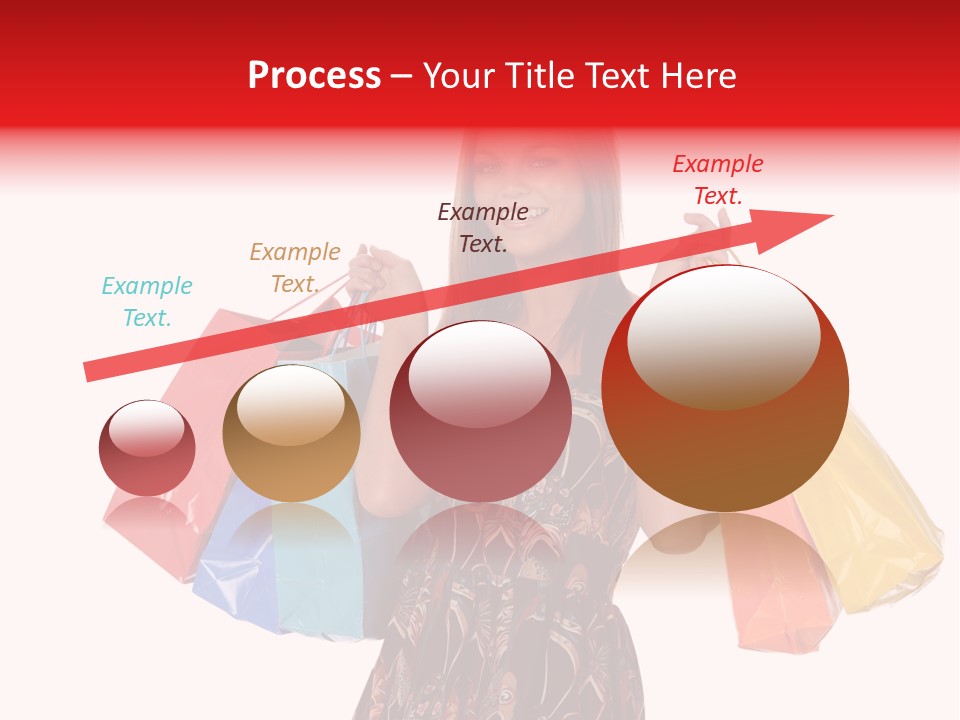 Process – Your Title Text Here

Example Text.

Example Text.

Example Text.

Example Text.